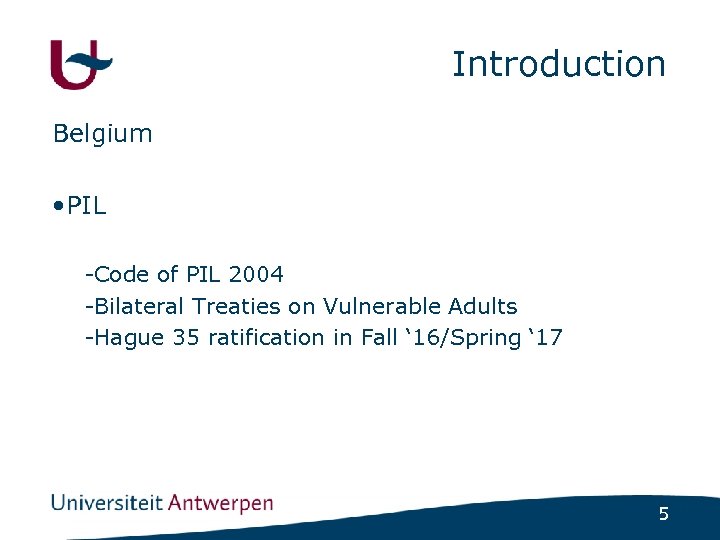 Introduction

Belgium

•PIL

-Code of PIL 2004
-Bilateral Treaties on Vulnerable Adults
-Hague 35 ratification in Fall ‘16/Spring ‘17

Universiteit Antwerpen

5